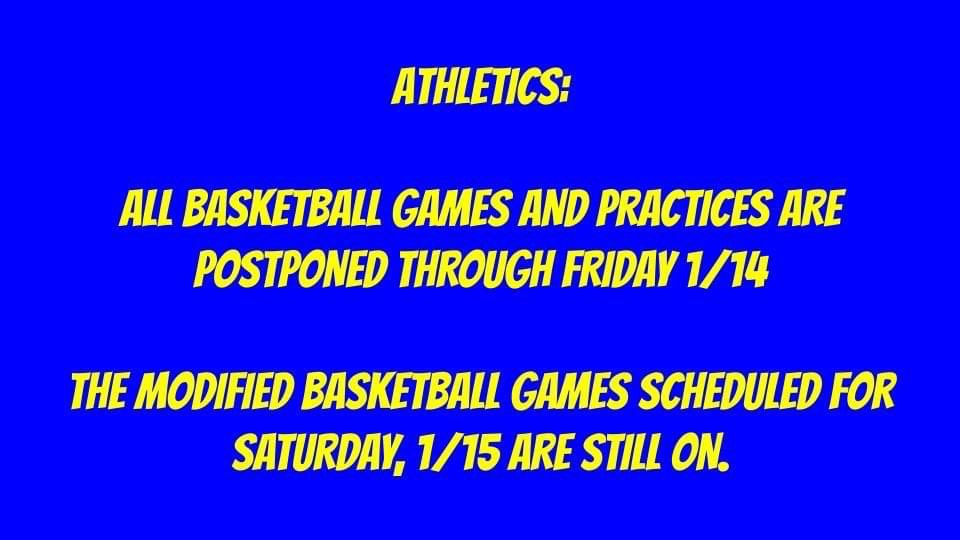 ATHLETICS:

ALL BASKETBALL GAMES AND PRACTICES ARE POSTPONED THROUGH FRIDAY 1/14

THE MODIFIED BASKETBALL GAMES SCHEDULED FOR SATURDAY, 1/15 ARE STILL ON.